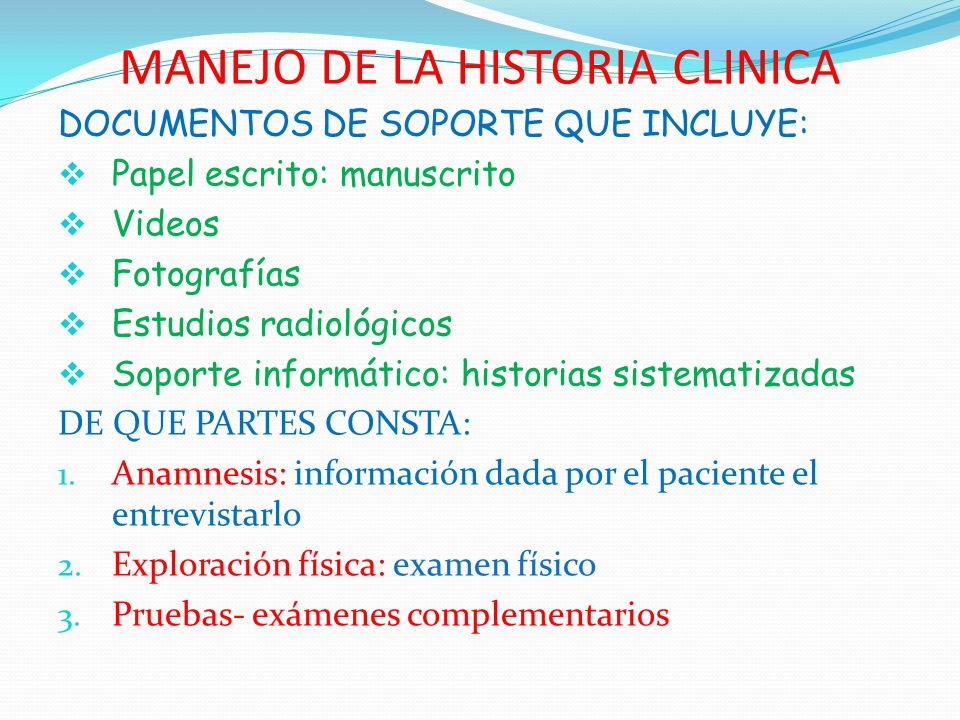 MANEJO DE LA HISTORIA CLINICA

DOCUMENTOS DE SOPORTE QUE INCLUYE:

❖ Papel escrito: manuscrito
❖ Videos
❖ Fotografías
❖ Estudios radiológicos
❖ Soporte informático: historias sistematizadas

DE QUE PARTES CONSTA:

1. Anamnesis: información dada por el paciente el entrevistarlo
2. Exploración física: examen físico
3. Pruebas- exámenes complementarios